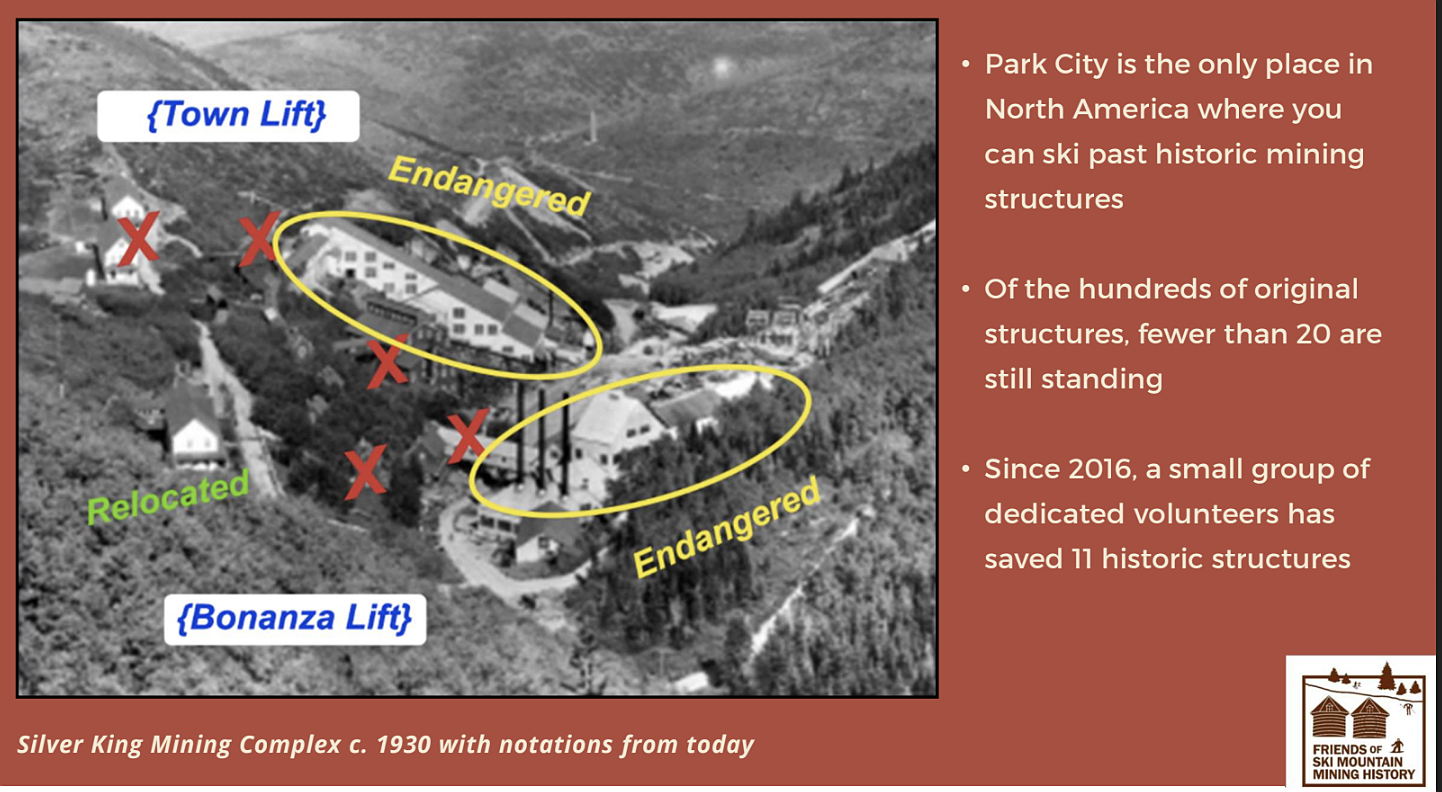 {Town Lift}

Endangered

X

X

X

X

X

Relocated

Endangered

{Bonanza Lift}

Silver King Mining Complex c. 1930 with notations from today

• Park City is the only place in North America where you can ski past historic mining structures

• Of the hundreds of original structures, fewer than 20 are still standing

• Since 2016, a small group of dedicated volunteers has saved 11 historic structures

FRIENDS OF SKI MOUNTAIN MINING HISTORY